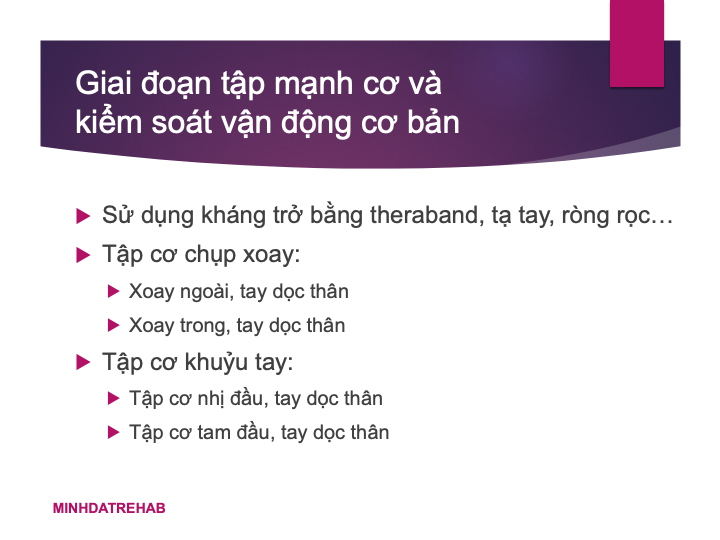 Giai đoạn tập mạnh cơ và kiểm soát vận động cơ bản

Sử dụng kháng trở bằng theraband, tạ tay, ròng rọc…

Tập cơ chụp xoay:

Xoay ngoài, tay dọc thân

Xoay trong, tay dọc thân

Tập cơ khuỷu tay:

Tập cơ nhị đầu, tay dọc thân

Tập cơ tam đầu, tay dọc thân

MINHDATREHAB